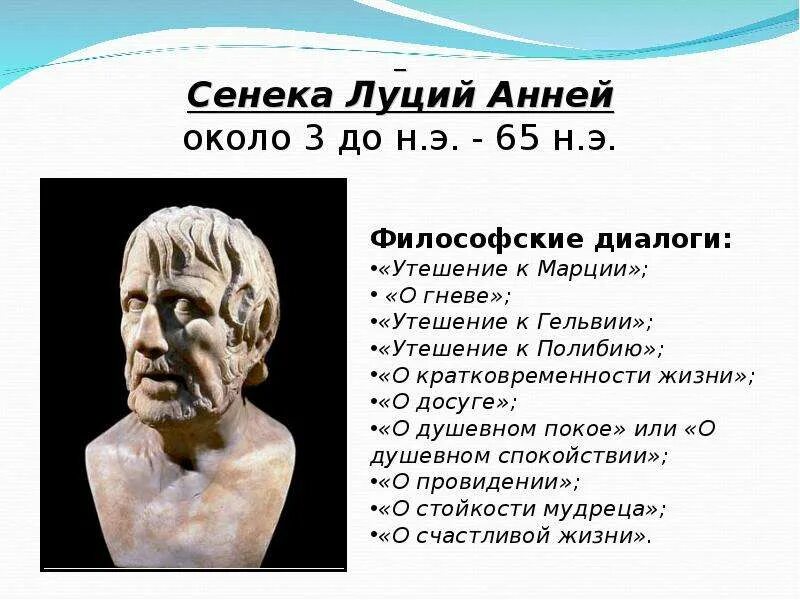 Сенека Луций Анней
около 3 до н.э. - 65 н.э.

Философские диалоги:
•«Утешение к Марции»;
• «О гневе»;
•«Утешение к Гельвии»;
•«Утешение к Полибию»;
•«О кратковременности жизни»;
•«О досуге»;
•«О душевном покое» или «О душевном спокойствии»;
•«О провидении»;
•«О стойкости мудреца»;
•«О счастливой жизни».